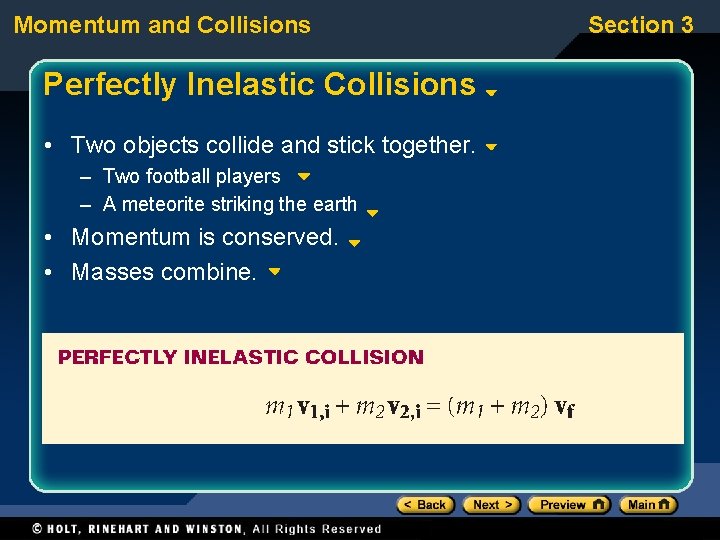 Momentum and Collisions

Section 3

Perfectly Inelastic Collisions

• Two objects collide and stick together.
– Two football players
– A meteorite striking the earth
• Momentum is conserved.
• Masses combine.

PERFECTLY INELASTIC COLLISION

$m_1\mathbf{v_{1,i}} + m_2\mathbf{v_{2,i}} = (m_1 + m_2)\,\mathbf{v_f}$

< Back   Next >   Preview   Main

© HOLT, RINEHART AND WINSTON, All Rights Reserved